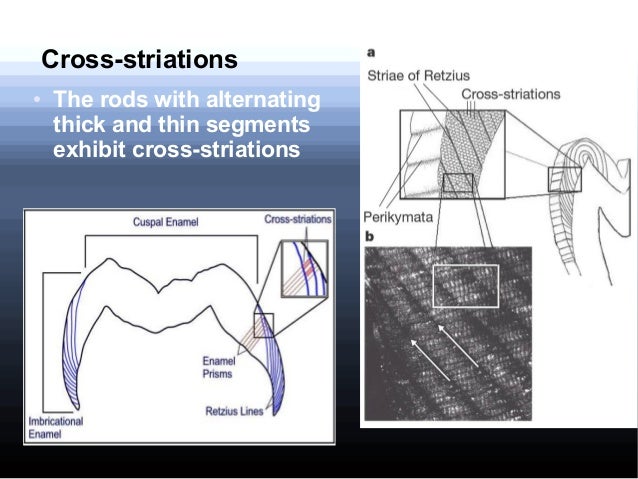 Cross-striations

• The rods with alternating thick and thin segments exhibit cross-striations

Cuspal Enamel
Cross-striations
Enamel Prisms
Retzius Lines
Imbricational Enamel

a
Striae of Retzius
Cross-striations
Perikymata
b